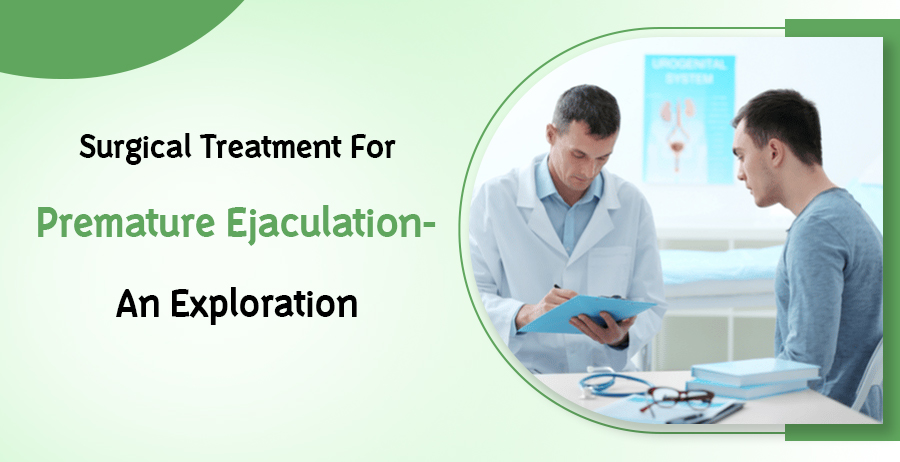 Surgical Treatment For
Premature Ejaculation-
An Exploration

UROGENITAL SYSTEM